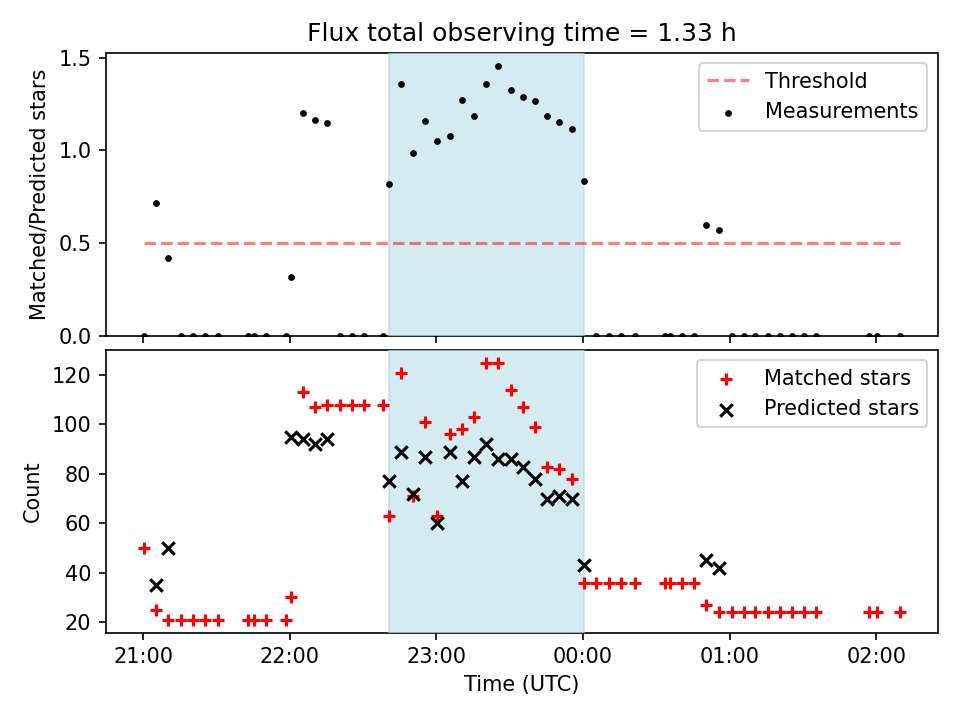 Flux total observing time = 1.33 h

Matched/Predicted stars

1.5
1.0
0.5
0.0

Threshold
Measurements

Count

120
100
80
60
40
20

Matched stars
Predicted stars

21:00
22:00
23:00
00:00
01:00
02:00

Time (UTC)